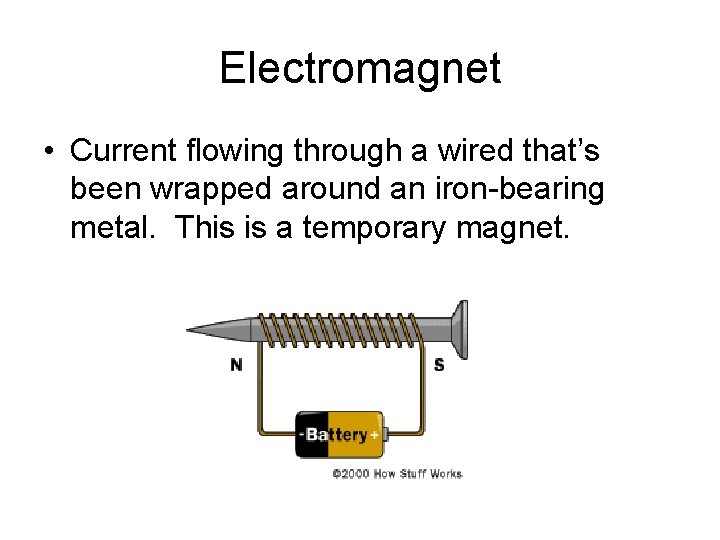 Electromagnet

• Current flowing through a wired that's been wrapped around an iron-bearing metal. This is a temporary magnet.

N

S

- Battery +

©2000 How Stuff Works